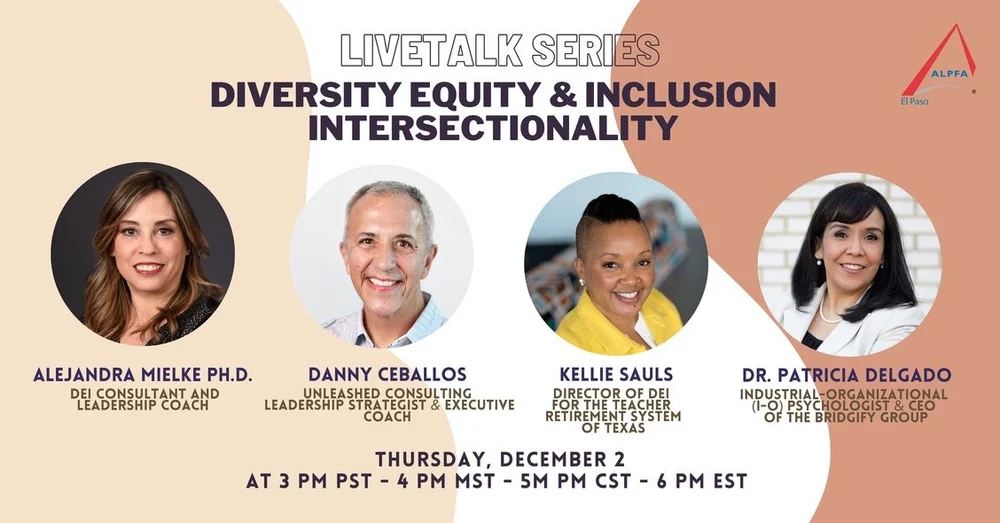 LIVETALK SERIES
DIVERSITY EQUITY & INCLUSION INTERSECTIONALITY

ALPFA El Paso

ALEJANDRA MIELKE PH.D.
DEI CONSULTANT AND LEADERSHIP COACH

DANNY CEBALLOS
UNLEASHED CONSULTING LEADERSHIP STRATEGIST & EXECUTIVE COACH

KELLIE SAULS
DIRECTOR OF DEI FOR THE TEACHER RETIREMENT SYSTEM OF TEXAS

DR. PATRICIA DELGADO
INDUSTRIAL-ORGANIZATIONAL (I-O) PSYCHOLOGIST & CEO OF THE BRIDGIFY GROUP

THURSDAY, DECEMBER 2
AT 3 PM PST - 4 PM MST - 5M PM CST - 6 PM EST